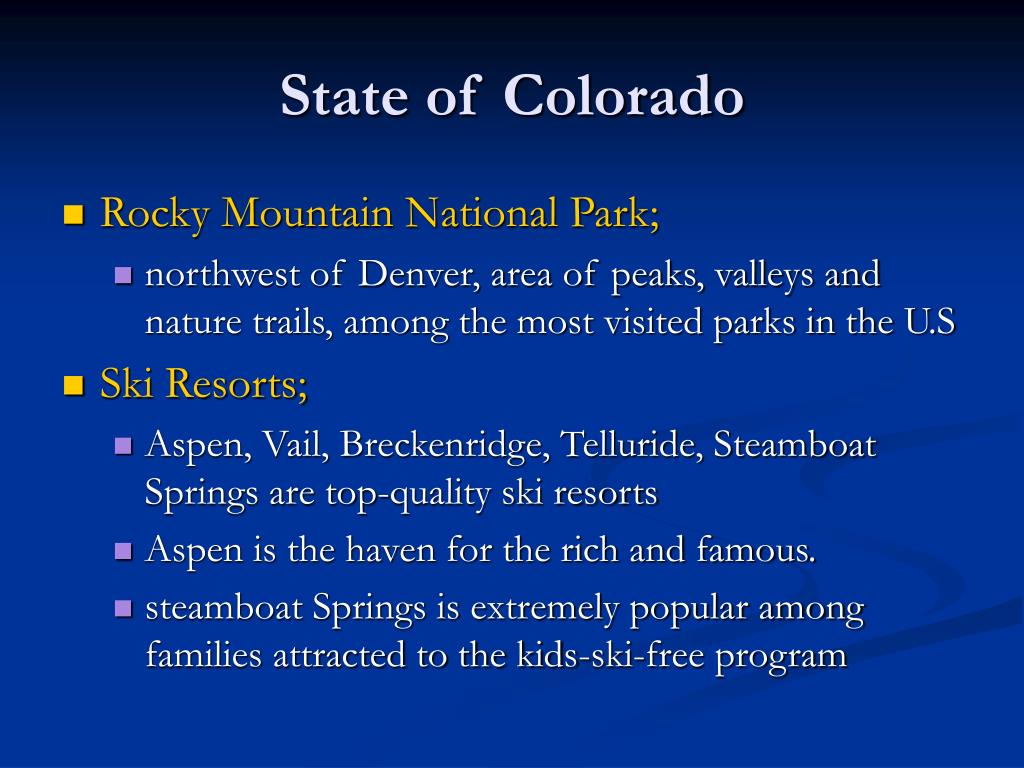 State of Colorado

- Rocky Mountain National Park;
  - northwest of Denver, area of peaks, valleys and nature trails, among the most visited parks in the U.S
- Ski Resorts;
  - Aspen, Vail, Breckenridge, Telluride, Steamboat Springs are top-quality ski resorts
  - Aspen is the haven for the rich and famous.
  - steamboat Springs is extremely popular among families attracted to the kids-ski-free program